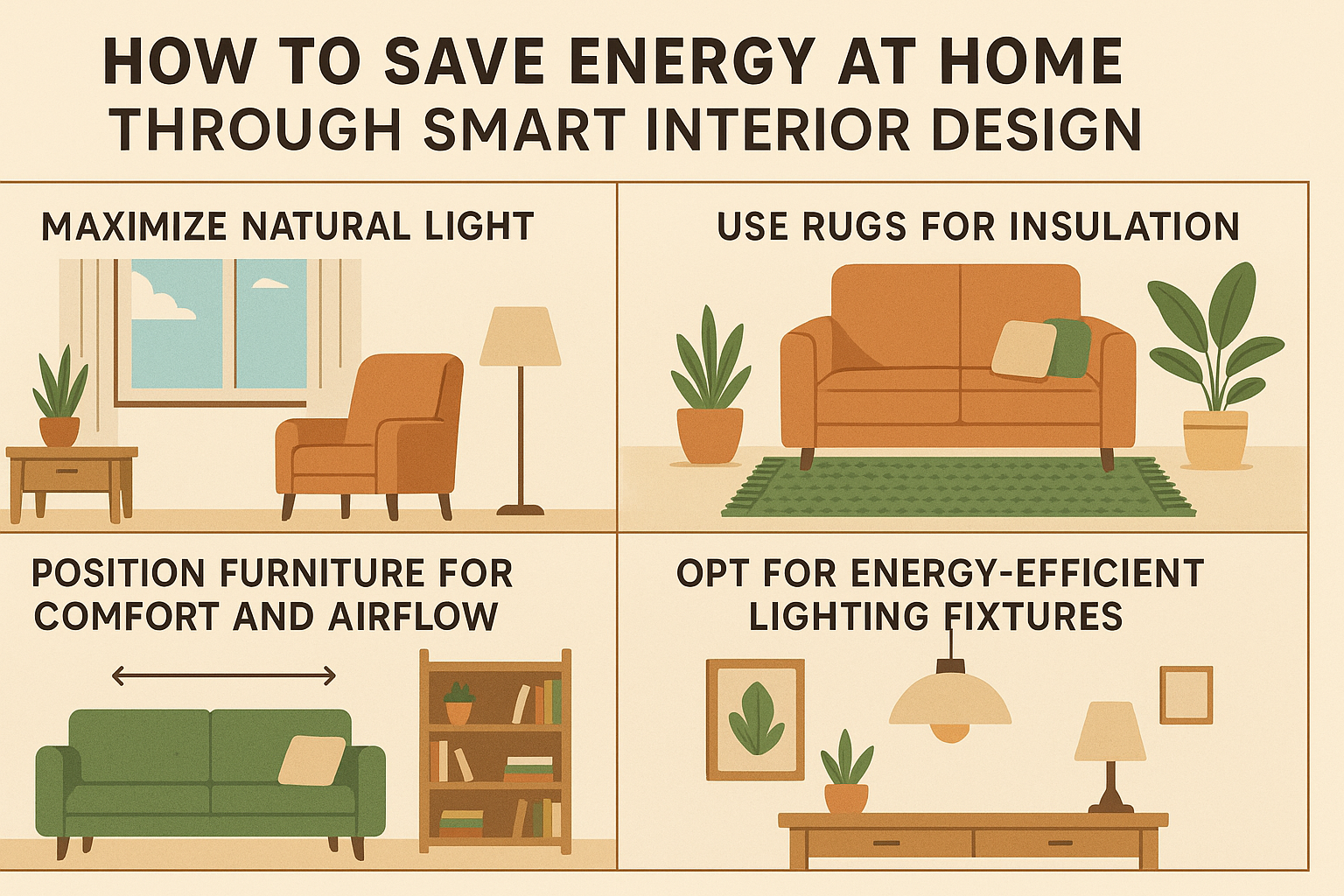 HOW TO SAVE ENERGY AT HOME THROUGH SMART INTERIOR DESIGN

MAXIMIZE NATURAL LIGHT

USE RUGS FOR INSULATION

POSITION FURNITURE FOR COMFORT AND AIRFLOW

OPT FOR ENERGY-EFFICIENT LIGHTING FIXTURES